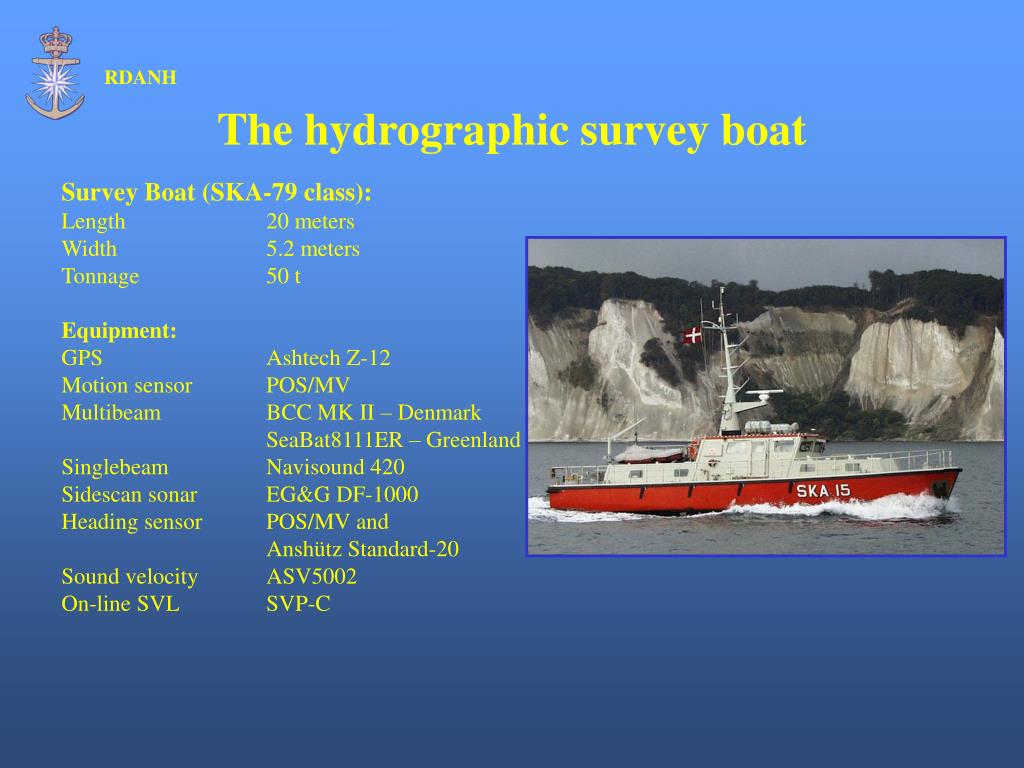 RDANH

The hydrographic survey boat

Survey Boat (SKA-79 class):

| | |
|---|---|
| Length | 20 meters |
| Width | 5.2 meters |
| Tonnage | 50 t |

Equipment:

| | |
|---|---|
| GPS | Ashtech Z-12 |
| Motion sensor | POS/MV |
| Multibeam | BCC MK II – Denmark |
| | SeaBat8111ER – Greenland |
| Singlebeam | Navisound 420 |
| Sidescan sonar | EG&G DF-1000 |
| Heading sensor | POS/MV and |
| | Anshütz Standard-20 |
| Sound velocity | ASV5002 |
| On-line SVL | SVP-C |

SKA 15